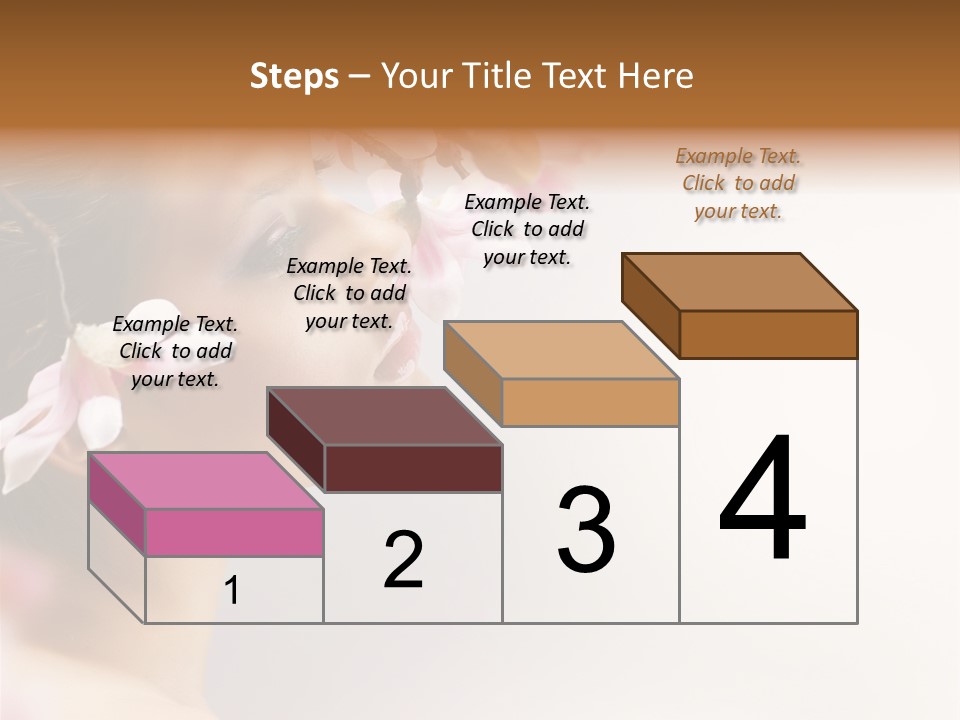 Steps – Your Title Text Here

Example Text. Click to add your text.

Example Text. Click to add your text.

Example Text. Click to add your text.

Example Text. Click to add your text.

1

2

3

4